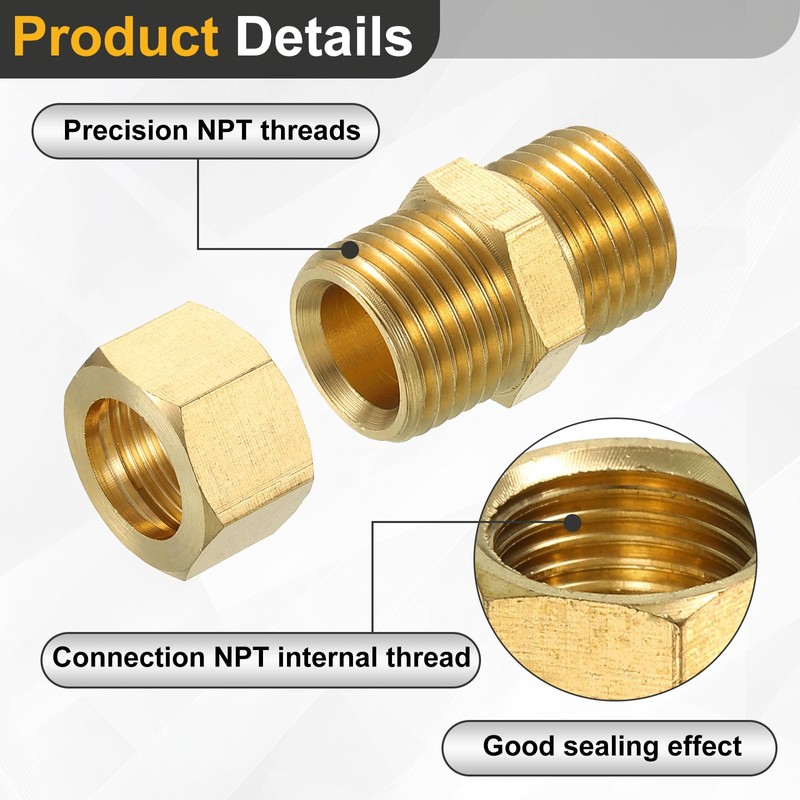 Product Details

Precision NPT threads

Connection NPT internal thread

Good sealing effect